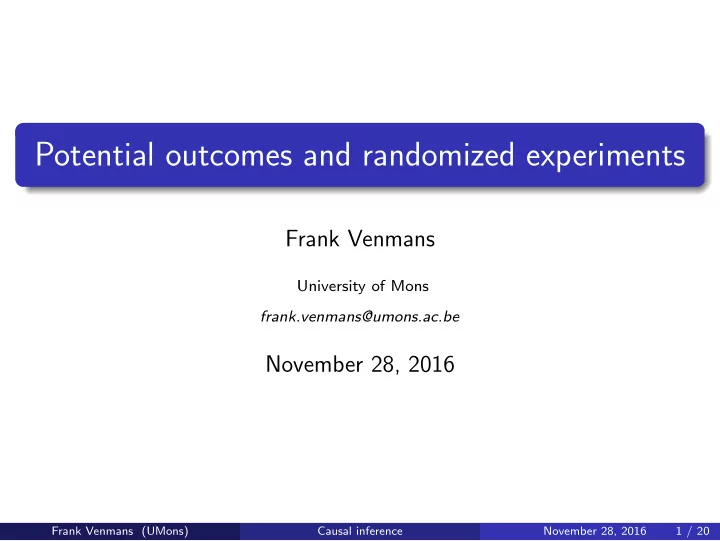 Potential outcomes and randomized experiments

Frank Venmans

University of Mons

frank.venmans@umons.ac.be

November 28, 2016

Frank Venmans (UMons) Causal inference November 28, 2016 1 / 20